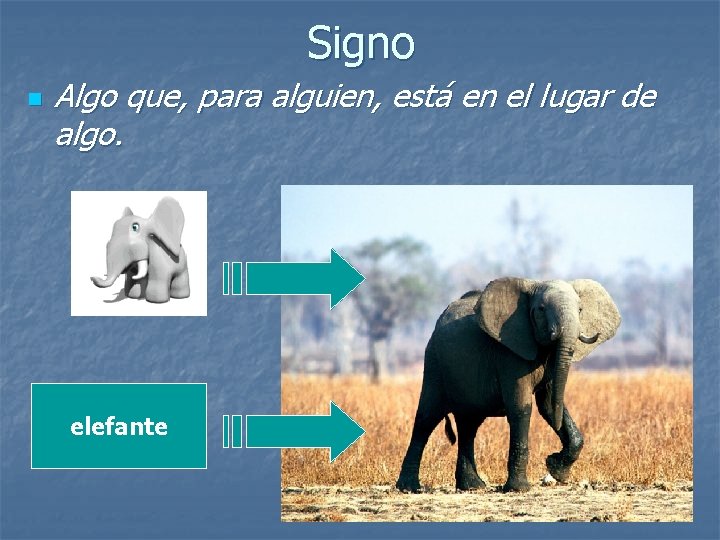 Signo

Algo que, para alguien, está en el lugar de algo.

elefante